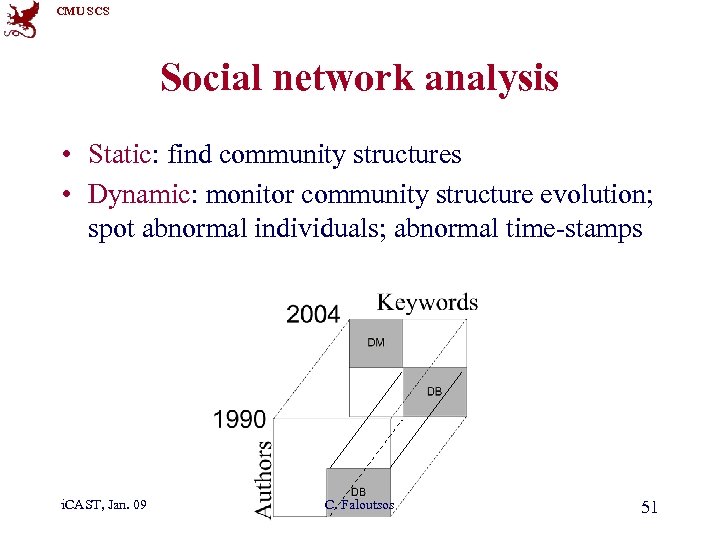 CMU SCS

Social network analysis

• Static: find community structures
• Dynamic: monitor community structure evolution; spot abnormal individuals; abnormal time-stamps

2004
Keywords
DM
DB
1990
Authors
DB

iCAST, Jan. 09
C. Faloutsos
51